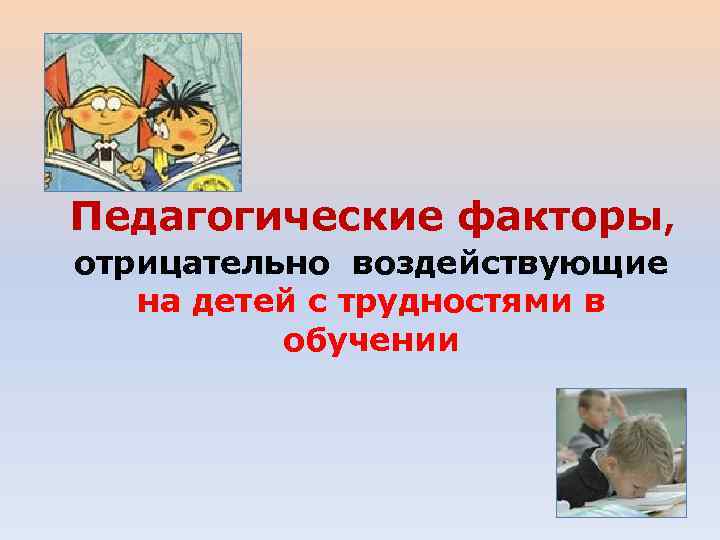 Педагогические факторы, отрицательно воздействующие на детей с трудностями в обучении